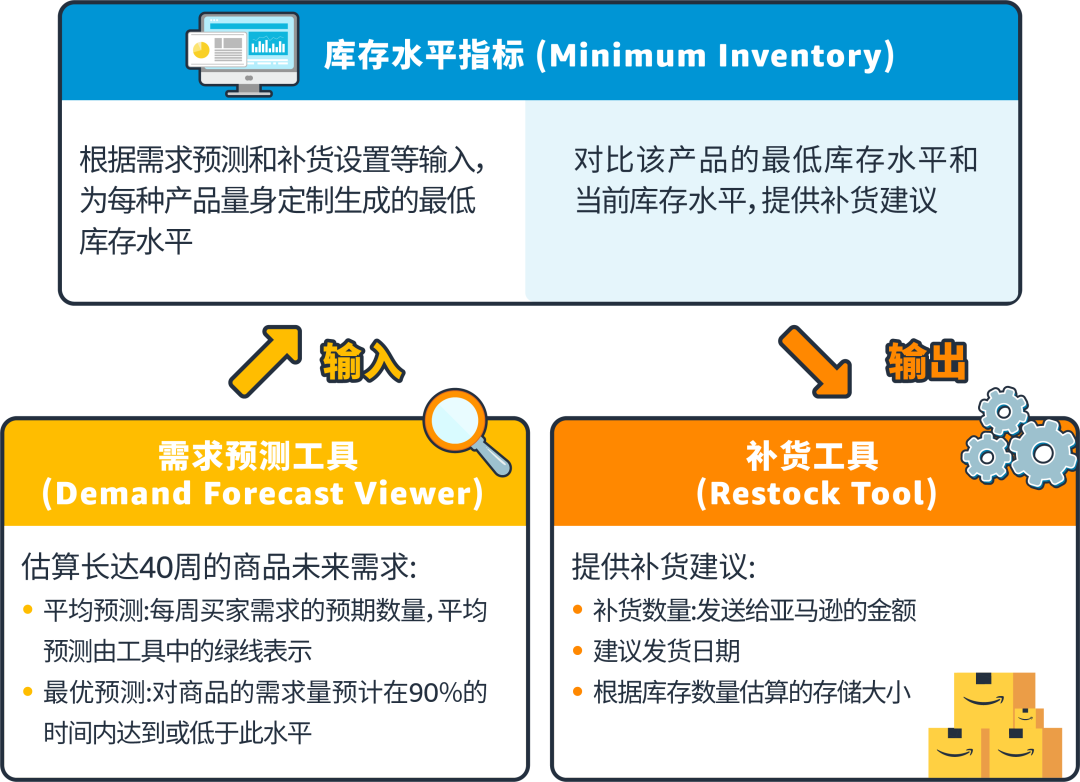 库存水平指标 (Minimum Inventory)

根据需求预测和补货设置等输入，为每种产品量身定制生成的最低库存水平

对比该产品的最低库存水平和当前库存水平，提供补货建议

输入

输出

需求预测工具
(Demand Forecast Viewer)

估算长达40周的商品未来需求:
• 平均预测:每周买家需求的预期数量，平均预测由工具中的绿线表示
• 最优预测:对商品的需求量预计在90%的时间内达到或低于此水平

补货工具
(Restock Tool)

提供补货建议:
• 补货数量:发送给亚马逊的金额
• 建议发货日期
• 根据库存数量估算的存储大小